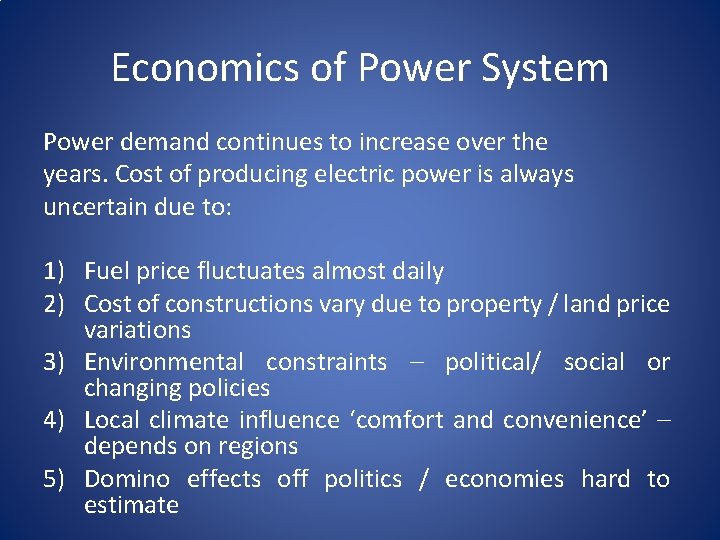 Economics of Power System

Power demand continues to increase over the years. Cost of producing electric power is always uncertain due to:

1) Fuel price fluctuates almost daily
2) Cost of constructions vary due to property / land price variations
3) Environmental constraints – political/ social or changing policies
4) Local climate influence ‘comfort and convenience’ – depends on regions
5) Domino effects off politics / economies hard to estimate